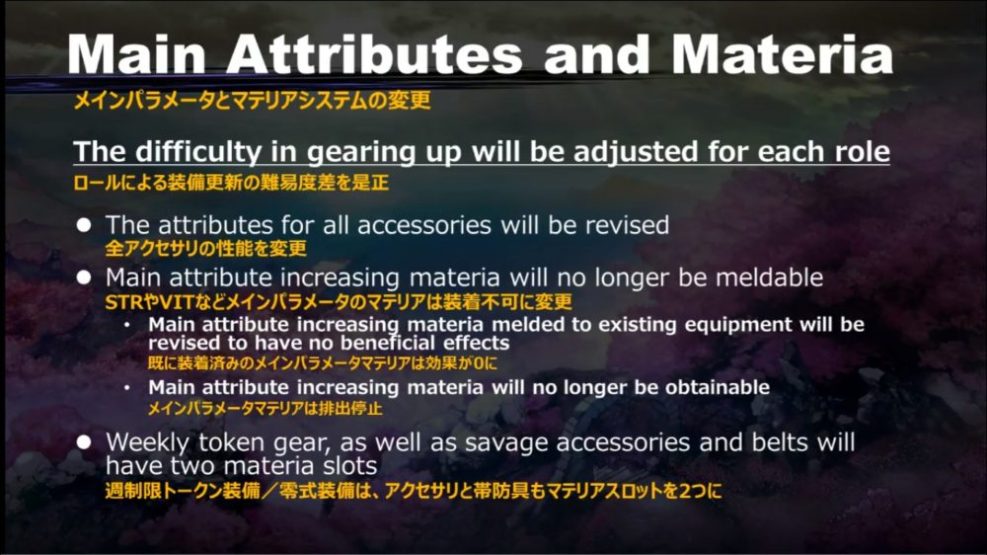 Main Attributes and Materia
メインパラメータとマテリアシステムの変更

The difficulty in gearing up will be adjusted for each role
ロールによる装備更新の難易度差を是正

● The attributes for all accessories will be revised
全アクセサリの性能を変更

● Main attribute increasing materia will no longer be meldable
STRやVITなどメインパラメータのマテリアは装着不可に変更

• Main attribute increasing materia melded to existing equipment will be revised to have no beneficial effects
既に装着済みのメインパラメータマテリアは効果が0に

• Main attribute increasing materia will no longer be obtainable
メインパラメータマテリアは排出停止

● Weekly token gear, as well as savage accessories and belts will have two materia slots
週制限トークン装備／零式装備は、アクセサリと帯防具もマテリアスロットを2つに